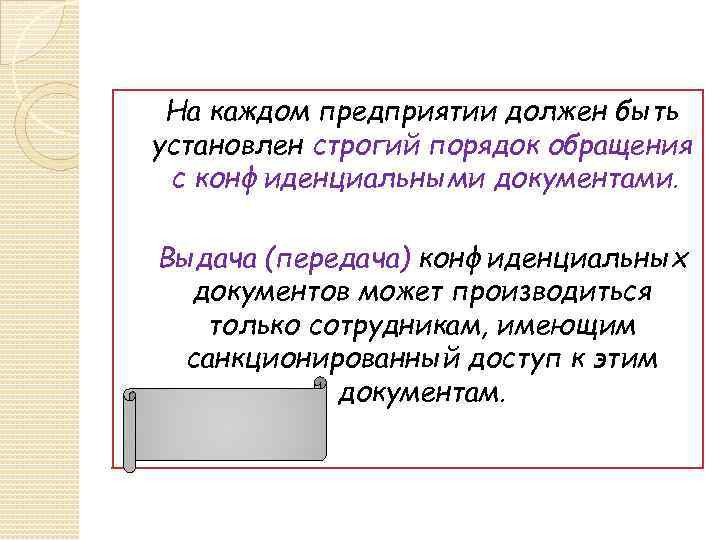 На каждом предприятии должен быть установлен строгий порядок обращения с конфиденциальными документами.

Выдача (передача) конфиденциальных документов может производиться только сотрудникам, имеющим санкционированный доступ к этим документам.